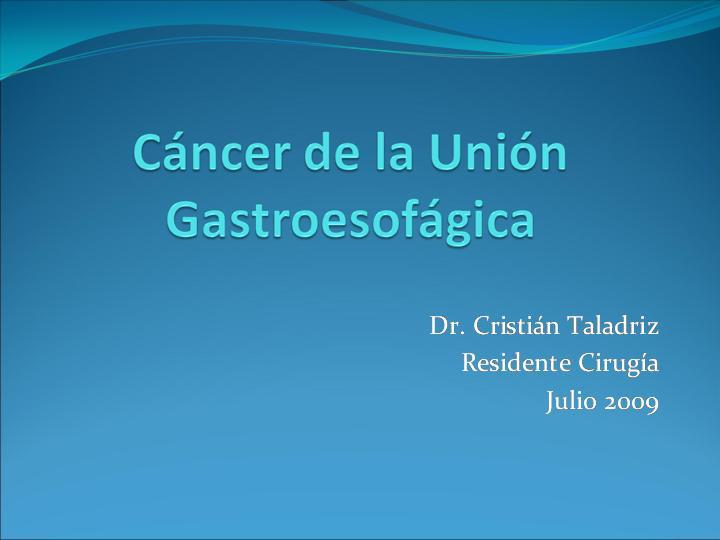 Cáncer de la Unión Gastroesofágica

Dr. Cristián Taladriz
Residente Cirugía
Julio 2009